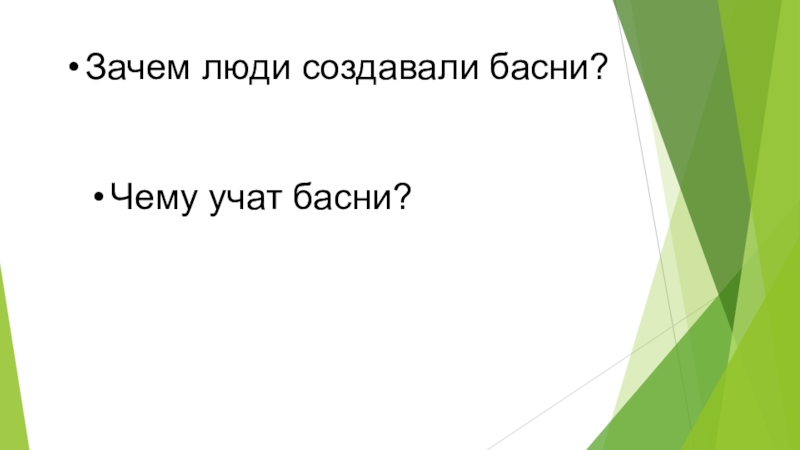 • Зачем люди создавали басни?

• Чему учат басни?